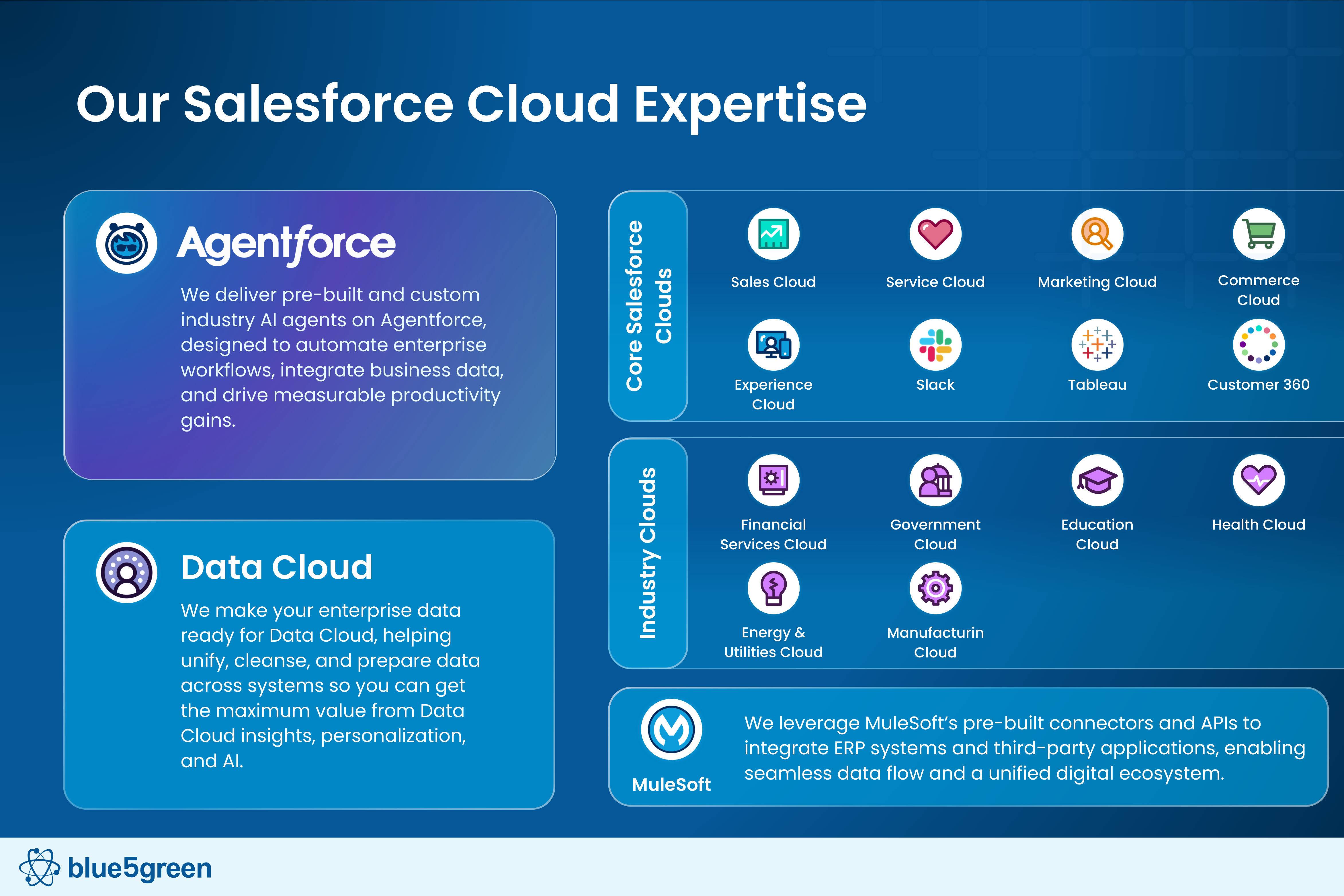 Our Salesforce Cloud Expertise

Agentforce

We deliver pre-built and custom industry AI agents on Agentforce, designed to automate enterprise workflows, integrate business data, and drive measurable productivity gains.

Data Cloud

We make your enterprise data ready for Data Cloud, helping unify, cleanse, and prepare data across systems so you can get the maximum value from Data Cloud insights, personalization, and AI.

Core Salesforce Clouds

Sales Cloud

Service Cloud

Marketing Cloud

Commerce Cloud

Experience Cloud

Slack

Tableau

Customer 360

Industry Clouds

Financial Services Cloud

Government Cloud

Education Cloud

Health Cloud

Energy & Utilities Cloud

Manufacturin Cloud

MuleSoft

We leverage MuleSoft's pre-built connectors and APIs to integrate ERP systems and third-party applications, enabling seamless data flow and a unified digital ecosystem.

blue5green